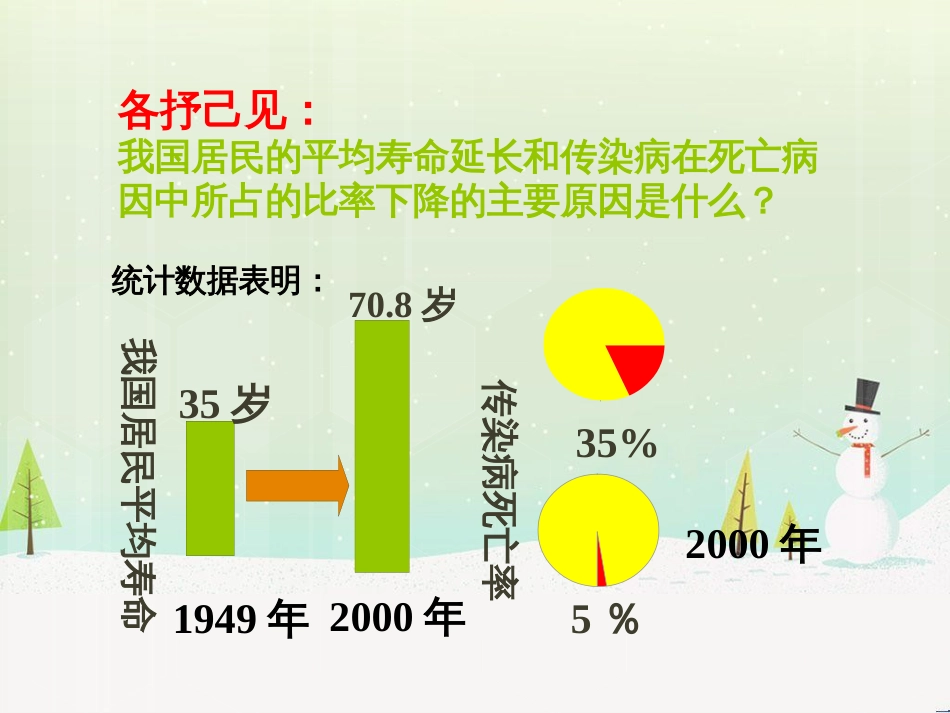 各抒己见：
我国居民的平均寿命延长和传染病在死亡病因中所占的比率下降的主要原因是什么？

统计数据表明：

我国居民平均寿命

35 岁

70.8 岁

1949 年 2000 年

传染病死亡率

35％

5 ％

2000 年